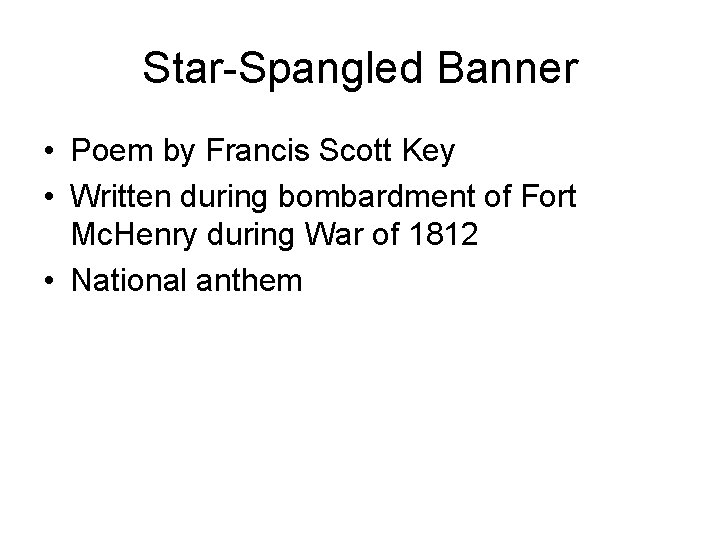 Star-Spangled Banner

• Poem by Francis Scott Key
• Written during bombardment of Fort McHenry during War of 1812
• National anthem